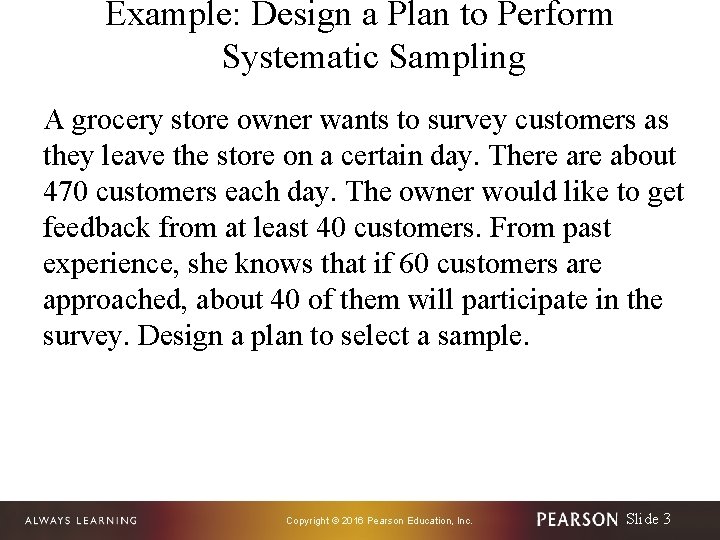 Example: Design a Plan to Perform Systematic Sampling

A grocery store owner wants to survey customers as they leave the store on a certain day. There are about 470 customers each day. The owner would like to get feedback from at least 40 customers. From past experience, she knows that if 60 customers are approached, about 40 of them will participate in the survey. Design a plan to select a sample.

ALWAYS LEARNING

Copyright © 2016 Pearson Education, Inc.

PEARSON Slide 3